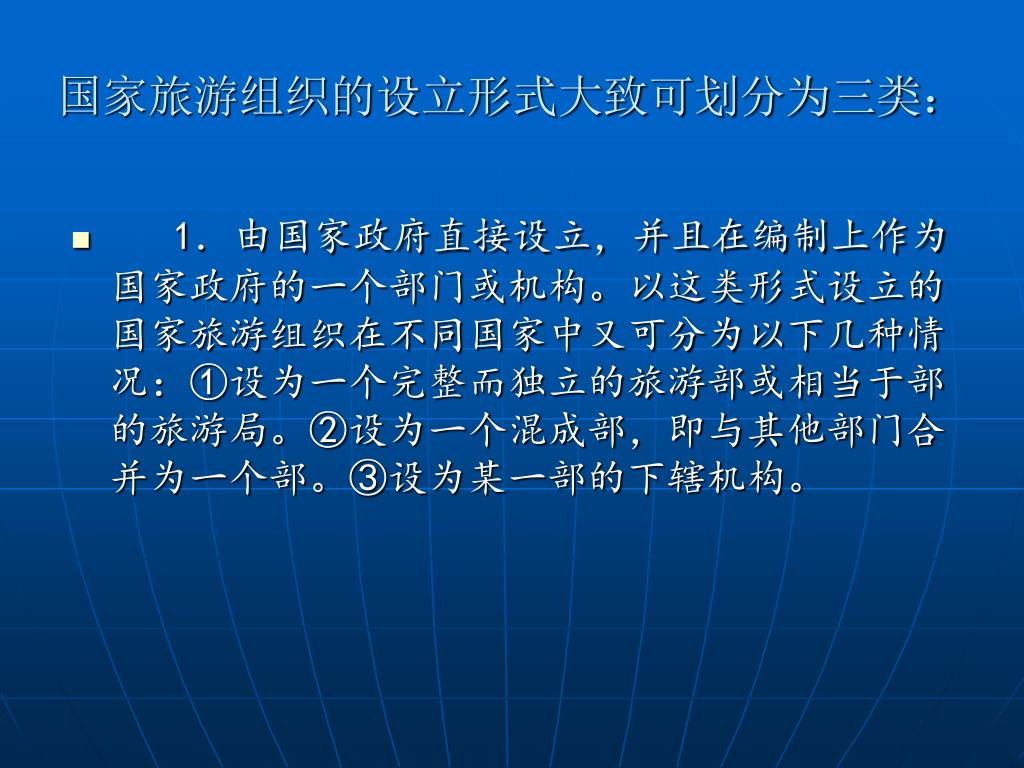 国家旅游组织的设立形式大致可划分为三类：

1．由国家政府直接设立，并且在编制上作为国家政府的一个部门或机构。以这类形式设立的国家旅游组织在不同国家中又可分为以下几种情况：①设为一个完整而独立的旅游部或相当于部的旅游局。②设为一个混成部，即与其他部门合并为一个部。③设为某一部的下辖机构。